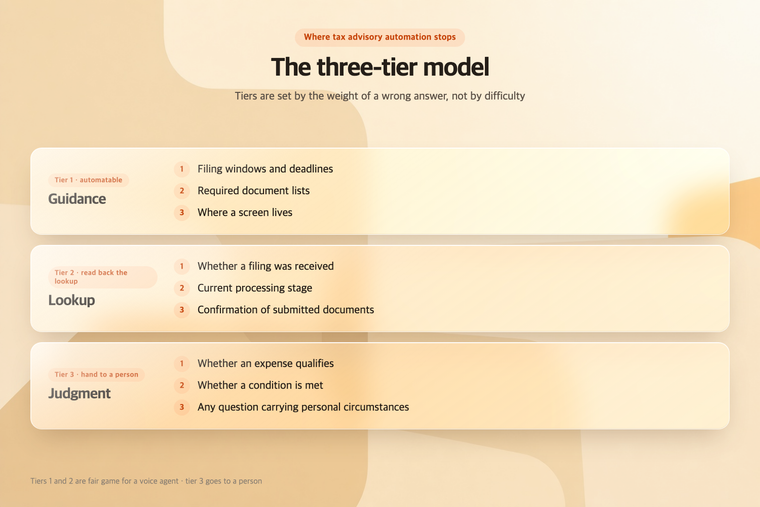 Where tax advisory automation stops

The three-tier model

Tiers are set by the weight of a wrong answer, not by difficulty

Tier 1 · automatable
Guidance

1 Filing windows and deadlines
2 Required document lists
3 Where a screen lives

Tier 2 · read back the lookup
Lookup

1 Whether a filing was received
2 Current processing stage
3 Confirmation of submitted documents

Tier 3 · hand to a person
Judgment

1 Whether an expense qualifies
2 Whether a condition is met
3 Any question carrying personal circumstances

Tiers 1 and 2 are fair game for a voice agent · tier 3 goes to a person